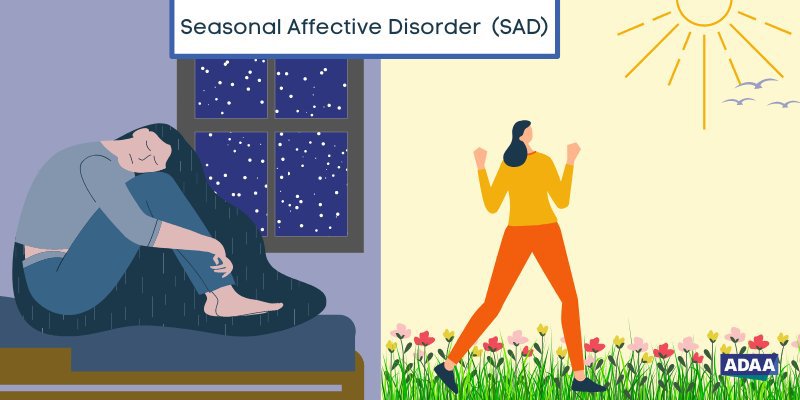 Seasonal Affective Disorder (SAD)

ADAA